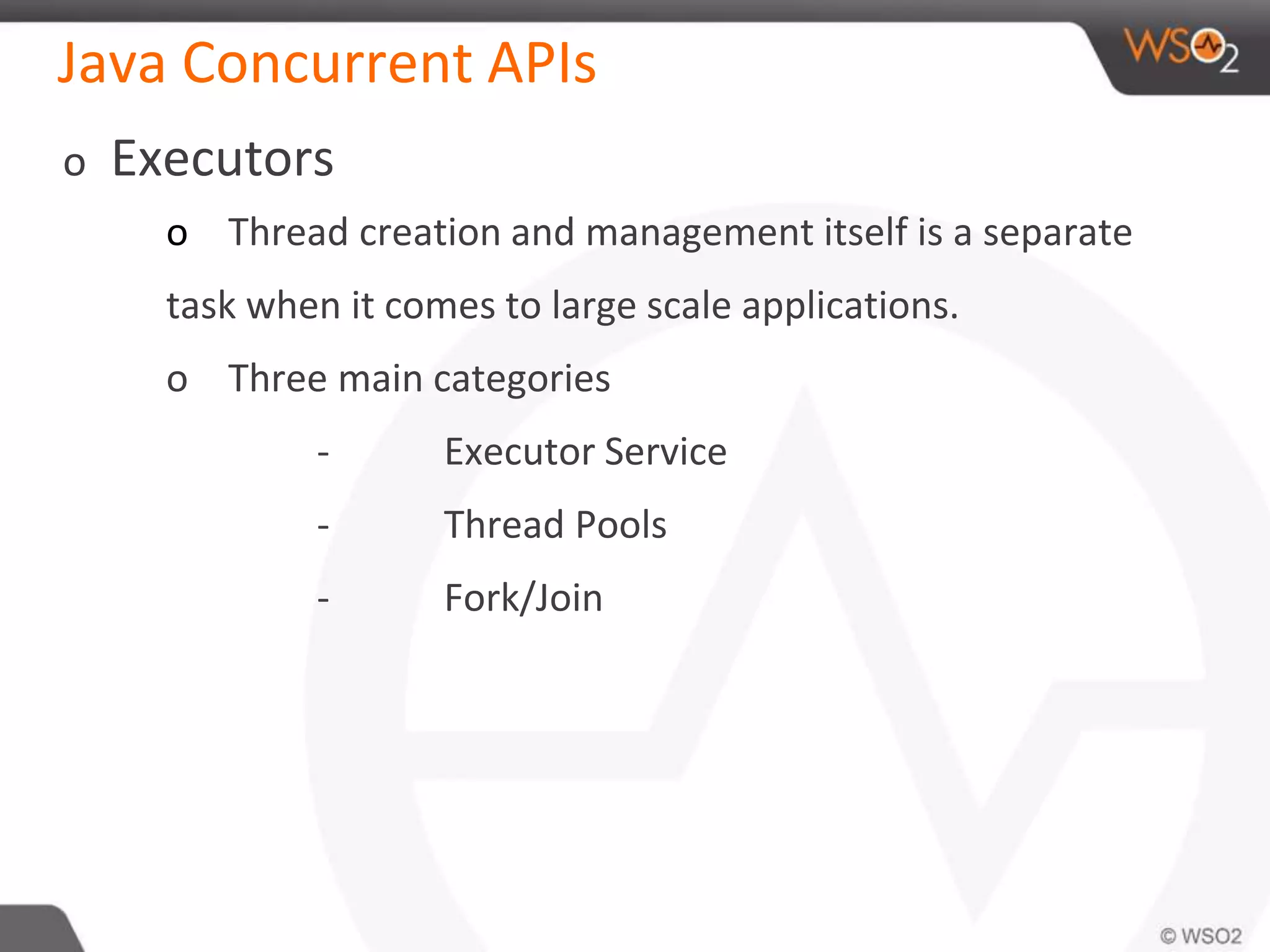 Java Concurrent APIs

WSO2

o Executors

o Thread creation and management itself is a separate task when it comes to large scale applications.

o Three main categories

- Executor Service

- Thread Pools

- Fork/Join

© WSO2